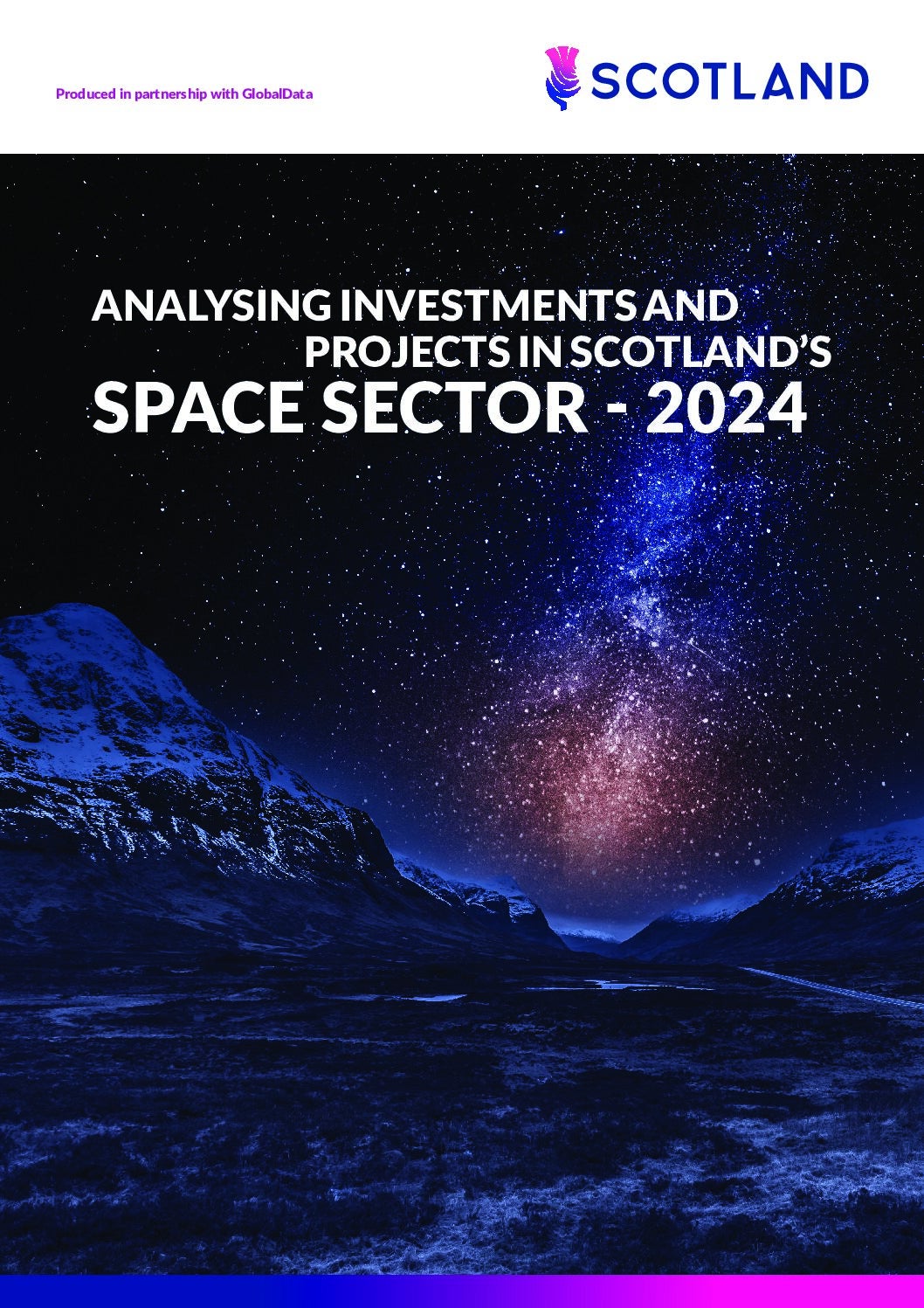 Produced in partnership with GlobalData

SCOTLAND

ANALYSING INVESTMENTS AND PROJECTS IN SCOTLAND'S SPACE SECTOR - 2024